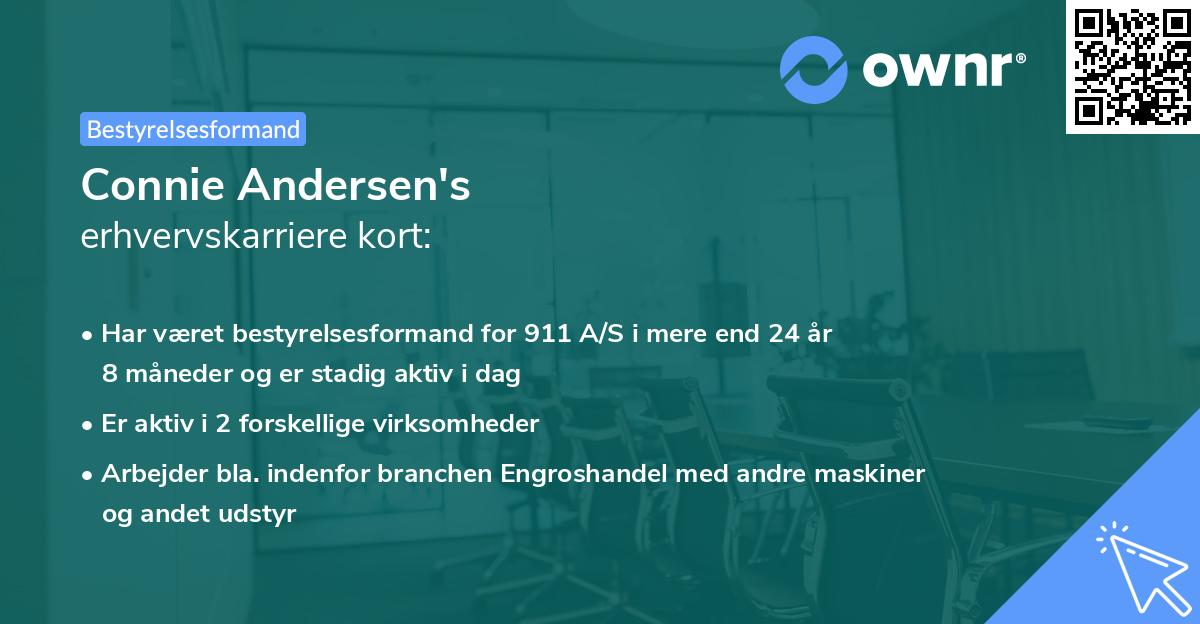 ownr®

Bestyrelsesformand

Connie Andersen's
erhvervskarriere kort:

• Har været bestyrelsesformand for 911 A/S i mere end 24 år 8 måneder og er stadig aktiv i dag

• Er aktiv i 2 forskellige virksomheder

• Arbejder bla. indenfor branchen Engroshandel med andre maskiner og andet udstyr